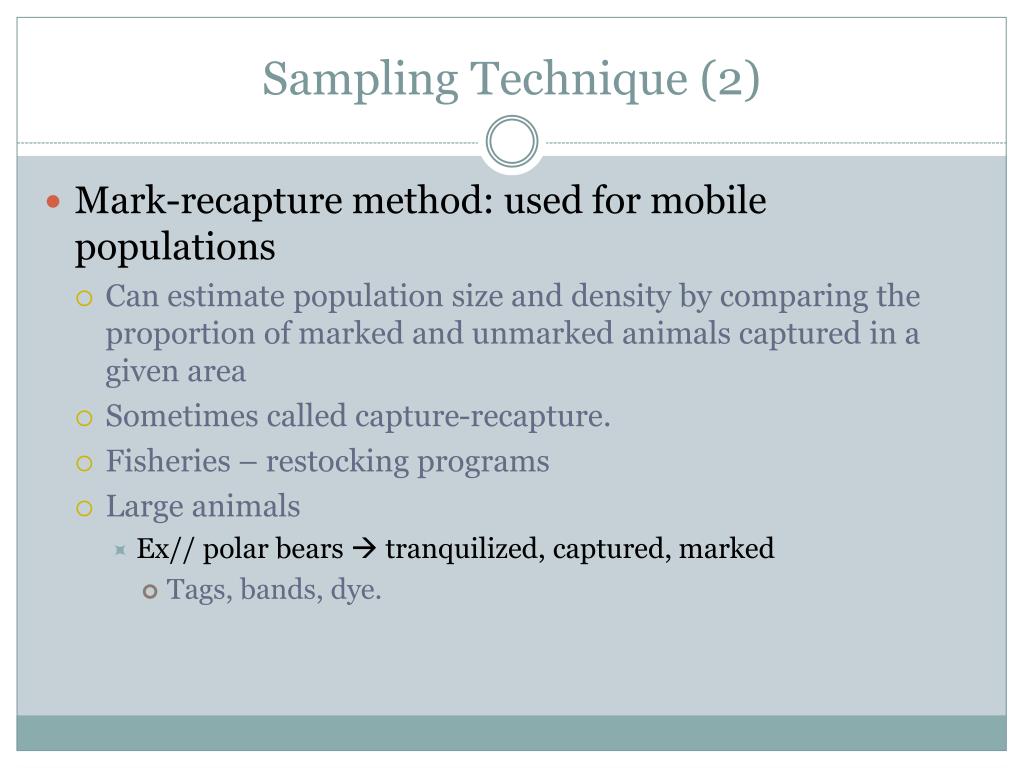 Sampling Technique (2)

Mark-recapture method: used for mobile populations

Can estimate population size and density by comparing the proportion of marked and unmarked animals captured in a given area

Sometimes called capture-recapture.

Fisheries – restocking programs

Large animals

Ex// polar bears → tranquilized, captured, marked

Tags, bands, dye.